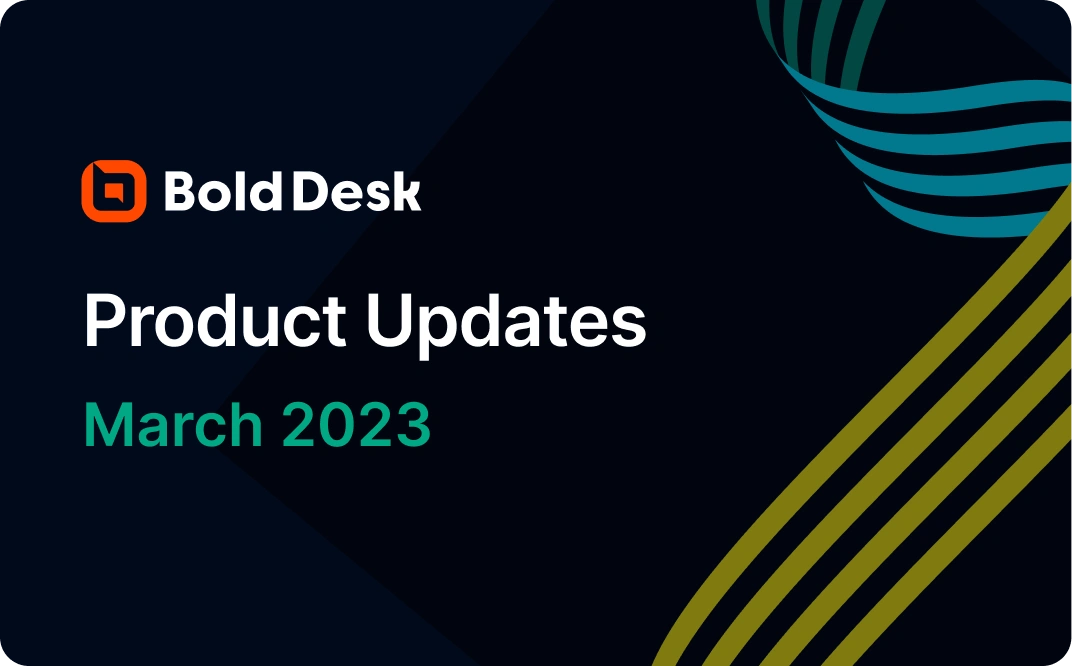 Bold Desk

Product Updates

March 2023